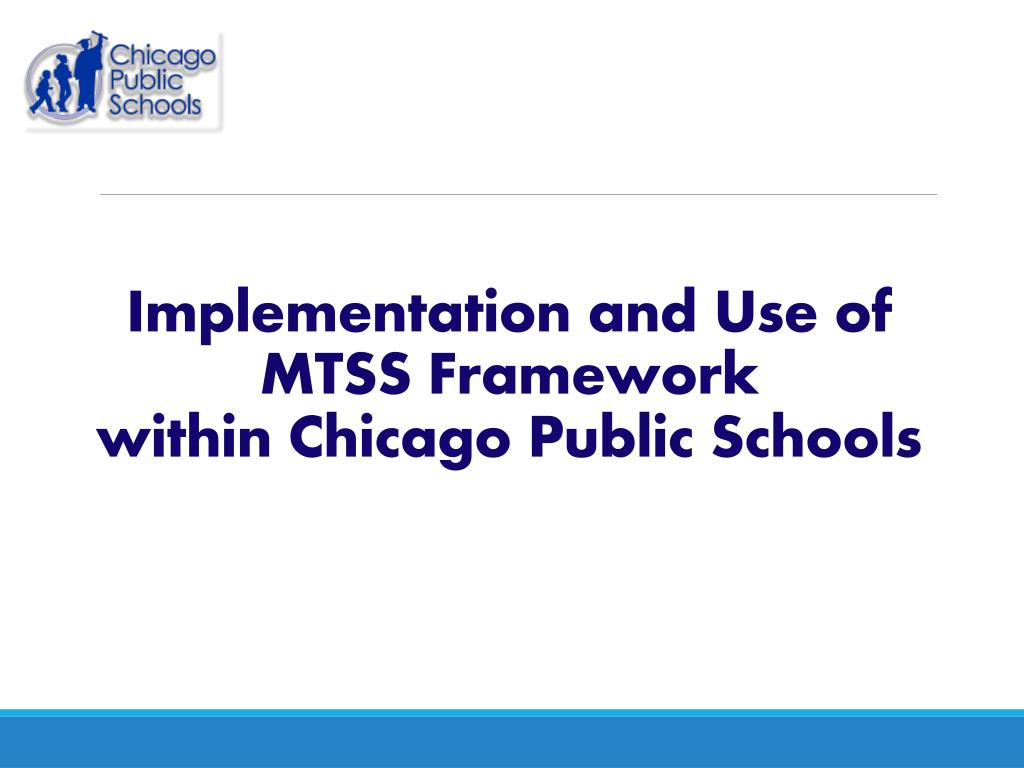 Chicago Public Schools

Implementation and Use of MTSS Framework within Chicago Public Schools